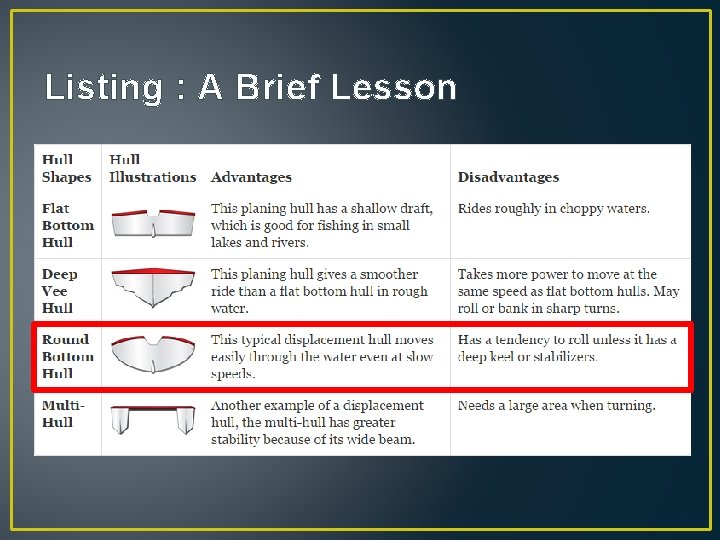 Listing : A Brief Lesson

| Hull Shapes | Hull Illustrations | Advantages | Disadvantages |
|---|---|---|---|
| Flat Bottom Hull | | This planing hull has a shallow draft, which is good for fishing in small lakes and rivers. | Rides roughly in choppy waters. |
| Deep Vee Hull | | This planing hull gives a smoother ride than a flat bottom hull in rough water. | Takes more power to move at the same speed as flat bottom hulls. May roll or bank in sharp turns. |
| Round Bottom Hull | | This typical displacement hull moves easily through the water even at slow speeds. | Has a tendency to roll unless it has a deep keel or stabilizers. |
| Multi-Hull | | Another example of a displacement hull, the multi-hull has greater stability because of its wide beam. | Needs a large area when turning. |